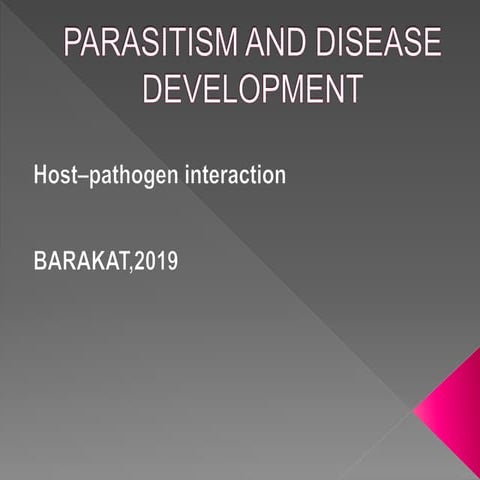 PARASITISM AND DISEASE DEVELOPMENT

Host–pathogen interaction

BARAKAT,2019